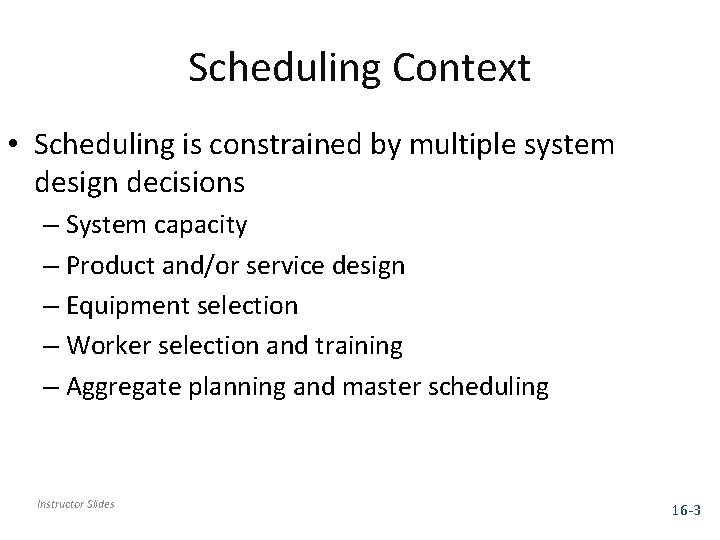 Scheduling Context

• Scheduling is constrained by multiple system design decisions
– System capacity
– Product and/or service design
– Equipment selection
– Worker selection and training
– Aggregate planning and master scheduling

Instructor Slides

16-3